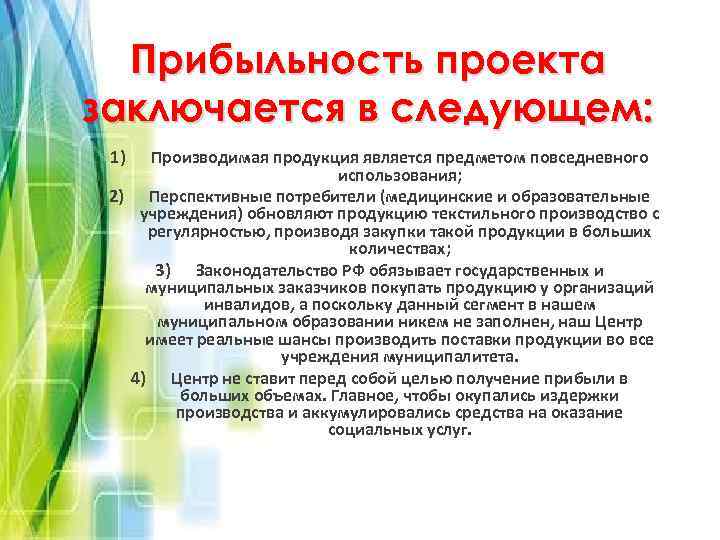 Прибыльность проекта заключается в следующем:

1) Производимая продукция является предметом повседневного использования;

2) Перспективные потребители (медицинские и образовательные учреждения) обновляют продукцию текстильного производство с регулярностью, производя закупки такой продукции в больших количествах;

3) Законодательство РФ обязывает государственных и муниципальных заказчиков покупать продукцию у организаций инвалидов, а поскольку данный сегмент в нашем муниципальном образовании никем не заполнен, наш Центр имеет реальные шансы производить поставки продукции во все учреждения муниципалитета.

4) Центр не ставит перед собой целью получение прибыли в больших объемах. Главное, чтобы окупались издержки производства и аккумулировались средства на оказание социальных услуг.